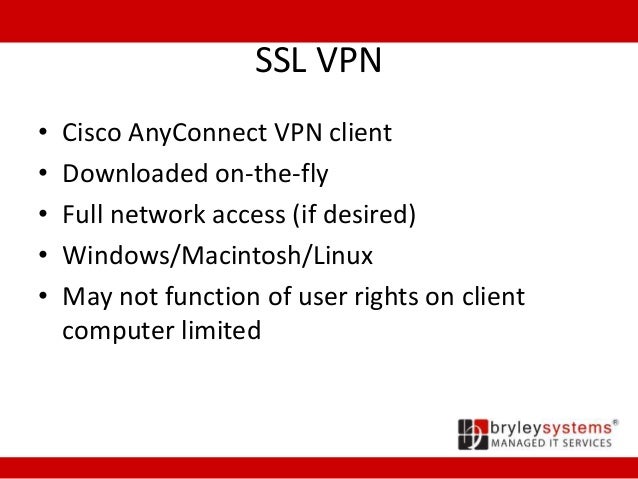 SSL VPN

• Cisco AnyConnect VPN client
• Downloaded on-the-fly
• Full network access (if desired)
• Windows/Macintosh/Linux
• May not function of user rights on client computer limited

bryleysystems®
MANAGED IT SERVICES